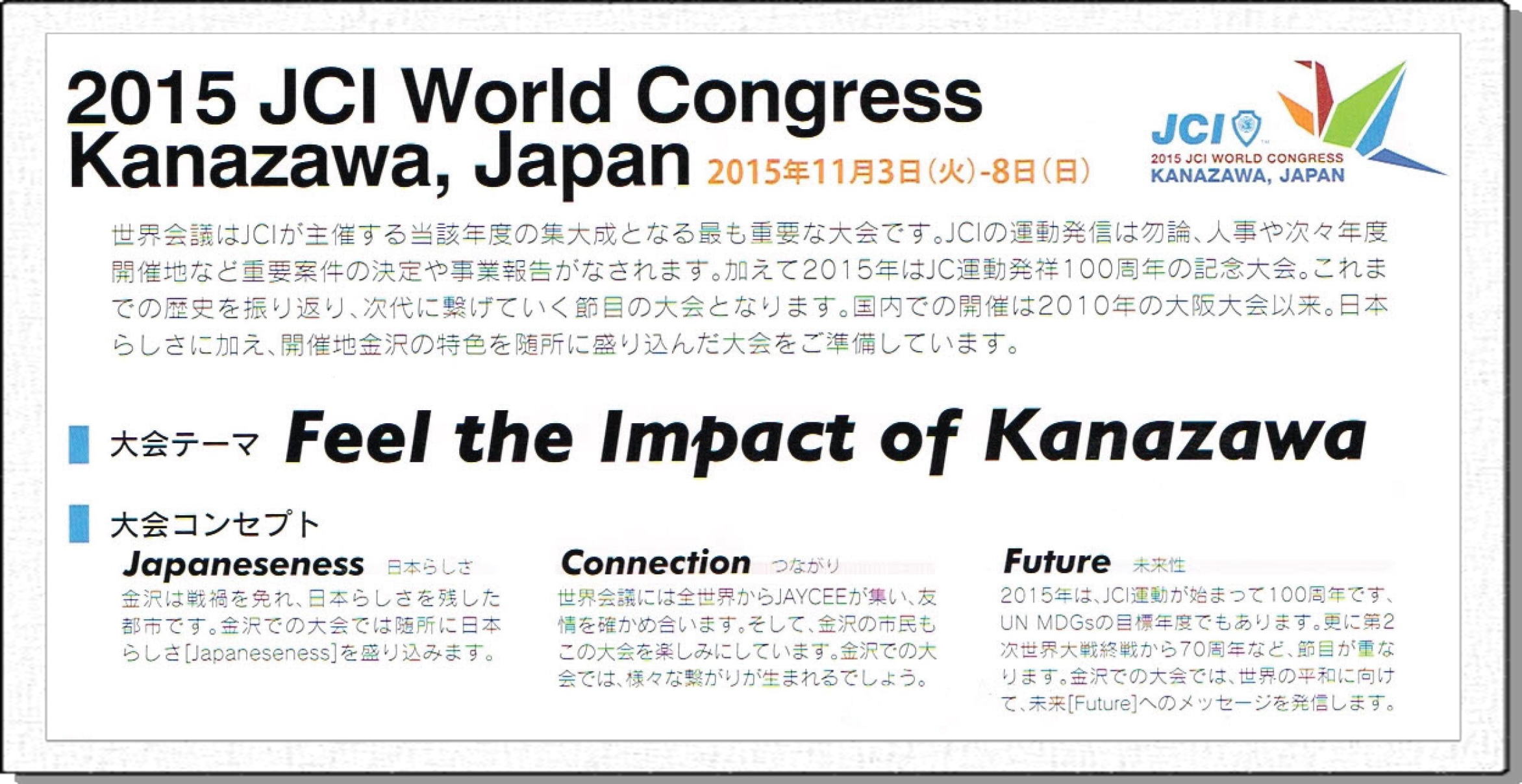 2015 JCI World Congress
Kanazawa, Japan 2015年11月3日(火)-8日(日)

JCI
2015 JCI WORLD CONGRESS
KANAZAWA, JAPAN

世界会議はJCIが主催する当該年度の集大成となる最も重要な大会です。JCIの運動発信は勿論、人事や次々年度開催地など重要案件の決定や事業報告がなされます。加えて2015年はJC運動発祥100周年の記念大会。これまでの歴史を振り返り、次代に繋げていく節目の大会となります。国内での開催は2010年の大阪大会以来。日本らしさに加え、開催地金沢の特色を随所に盛り込んだ大会をご準備しています。

大会テーマ Feel the Impact of Kanazawa

大会コンセプト

Japaneseness 日本らしさ
金沢は戦禍を免れ、日本らしさを残した都市です。金沢での大会では随所に日本らしさ[Japaneseness]を盛り込みます。

Connection つながり
世界会議には全世界からJAYCEEが集い、友情を確かめ合います。そして、金沢の市民もこの大会を楽しみにしています。金沢での大会では、様々な繋がりが生まれるでしょう。

Future 未来性
2015年は、JCI運動が始まって100周年です、UN MDGsの目標年度でもあります。更に第2次世界大戦終戦から70周年など、節目が重なります。金沢での大会では、世界の平和に向けて、未来[Future]へのメッセージを発信します。